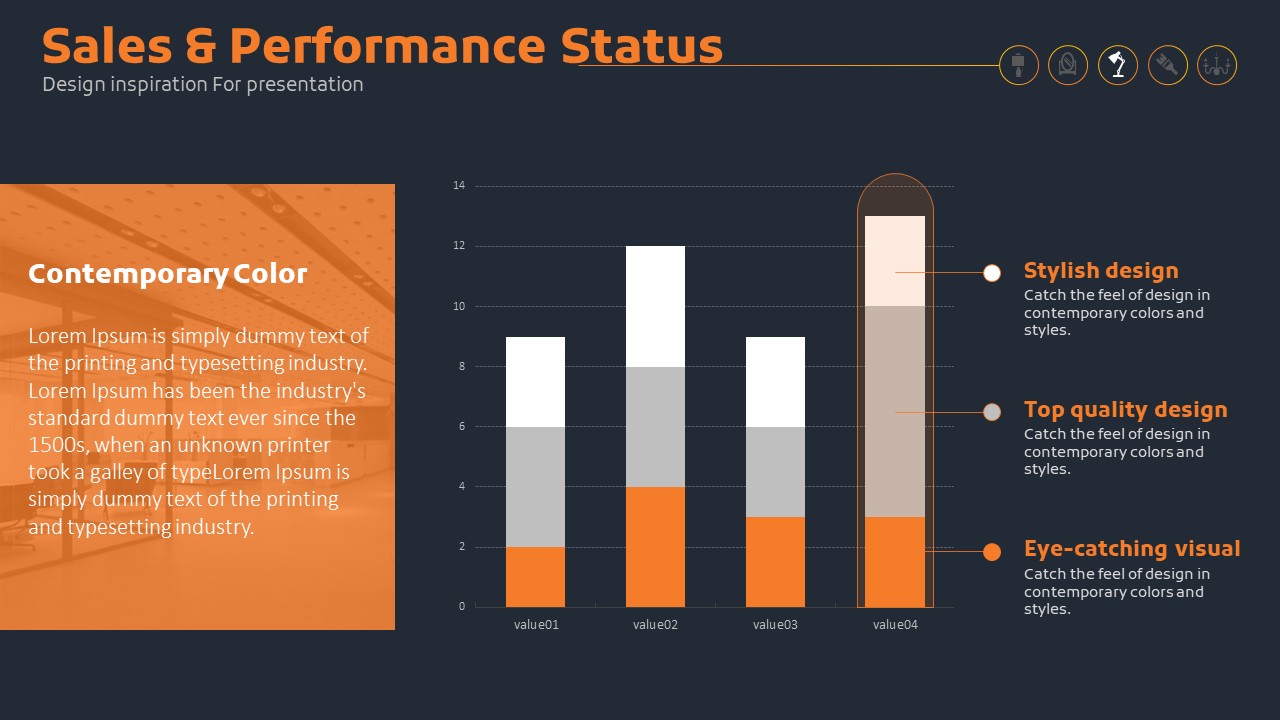 Sales & Performance Status
Design inspiration For presentation

Contemporary Color

Lorem Ipsum is simply dummy text of the printing and typesetting industry. Lorem Ipsum has been the industry's standard dummy text ever since the 1500s, when an unknown printer took a galley of typeLorem Ipsum is simply dummy text of the printing and typesetting industry.

14
12
10
8
6
4
2
0
value01
value02
value03
value04

Stylish design
Catch the feel of design in contemporary colors and styles.

Top quality design
Catch the feel of design in contemporary colors and styles.

Eye-catching visual
Catch the feel of design in contemporary colors and styles.